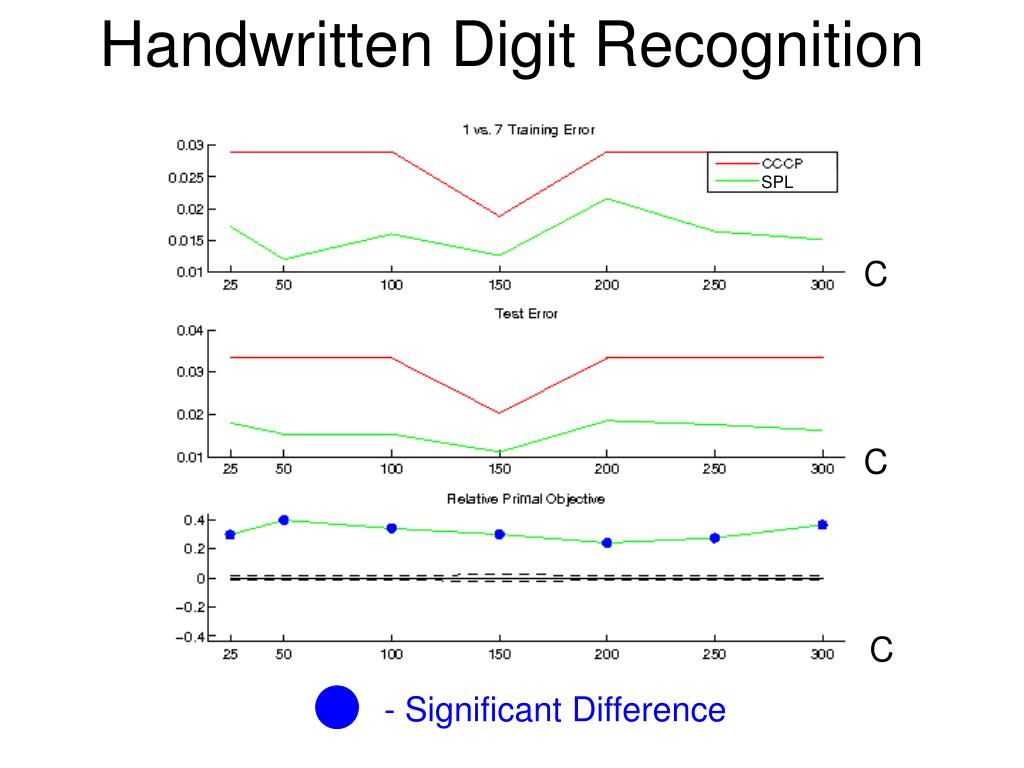 Handwritten Digit Recognition

1 vs. 7 Training Error

0.03
0.025
0.02
0.015
0.01

CCCP
SPL

25 50 100 150 200 250 300

C

Test Error

0.04
0.03
0.02
0.01

25 50 100 150 200 250 300

C

Relative Primal Objective

0.4
0.2
0
−0.2
−0.4

25 50 100 150 200 250 300

C

- Significant Difference